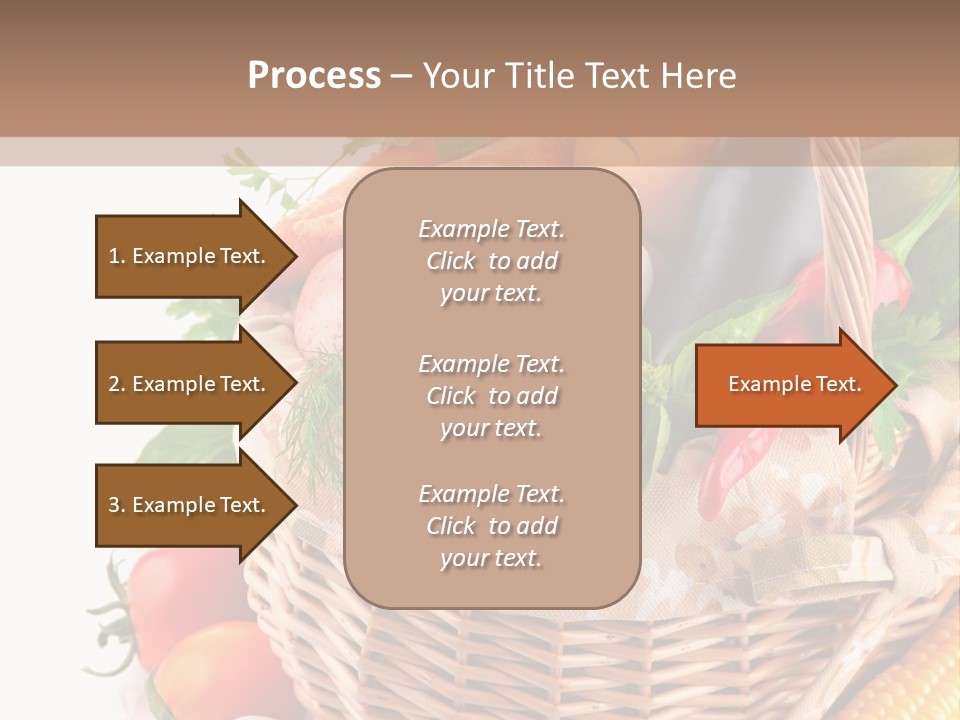 Process – Your Title Text Here

1. Example Text.

2. Example Text.

3. Example Text.

Example Text. Click to add your text.

Example Text. Click to add your text.

Example Text. Click to add your text.

Example Text.